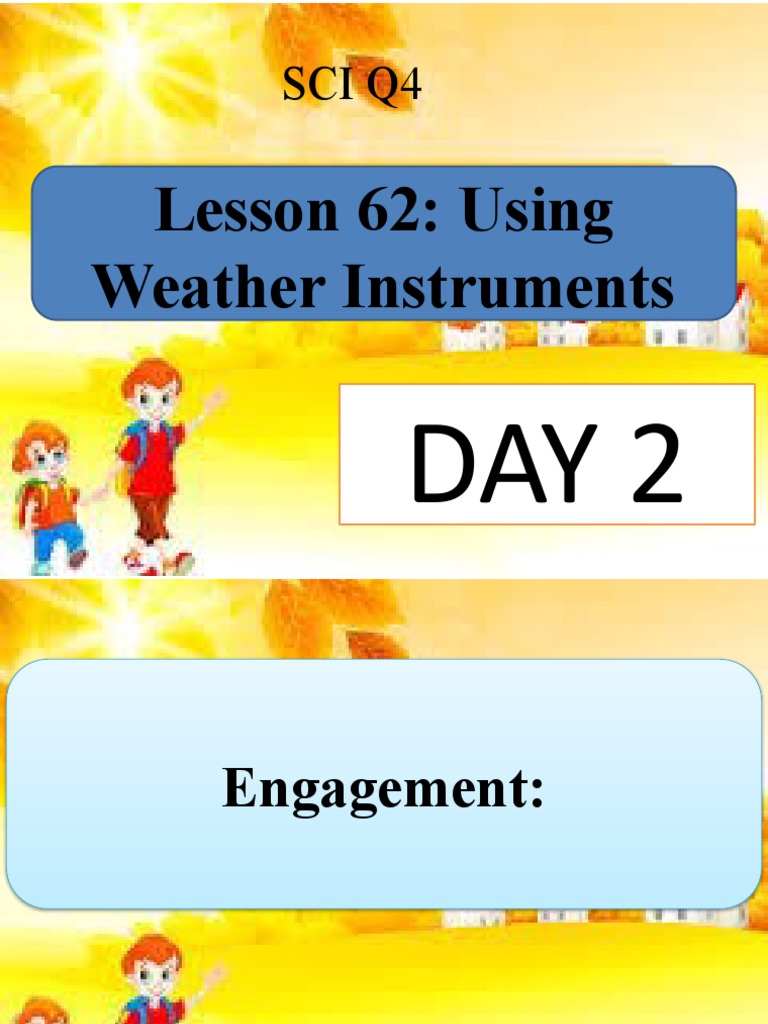 SCI Q4

Lesson 62: Using Weather Instruments

DAY 2

Engagement: